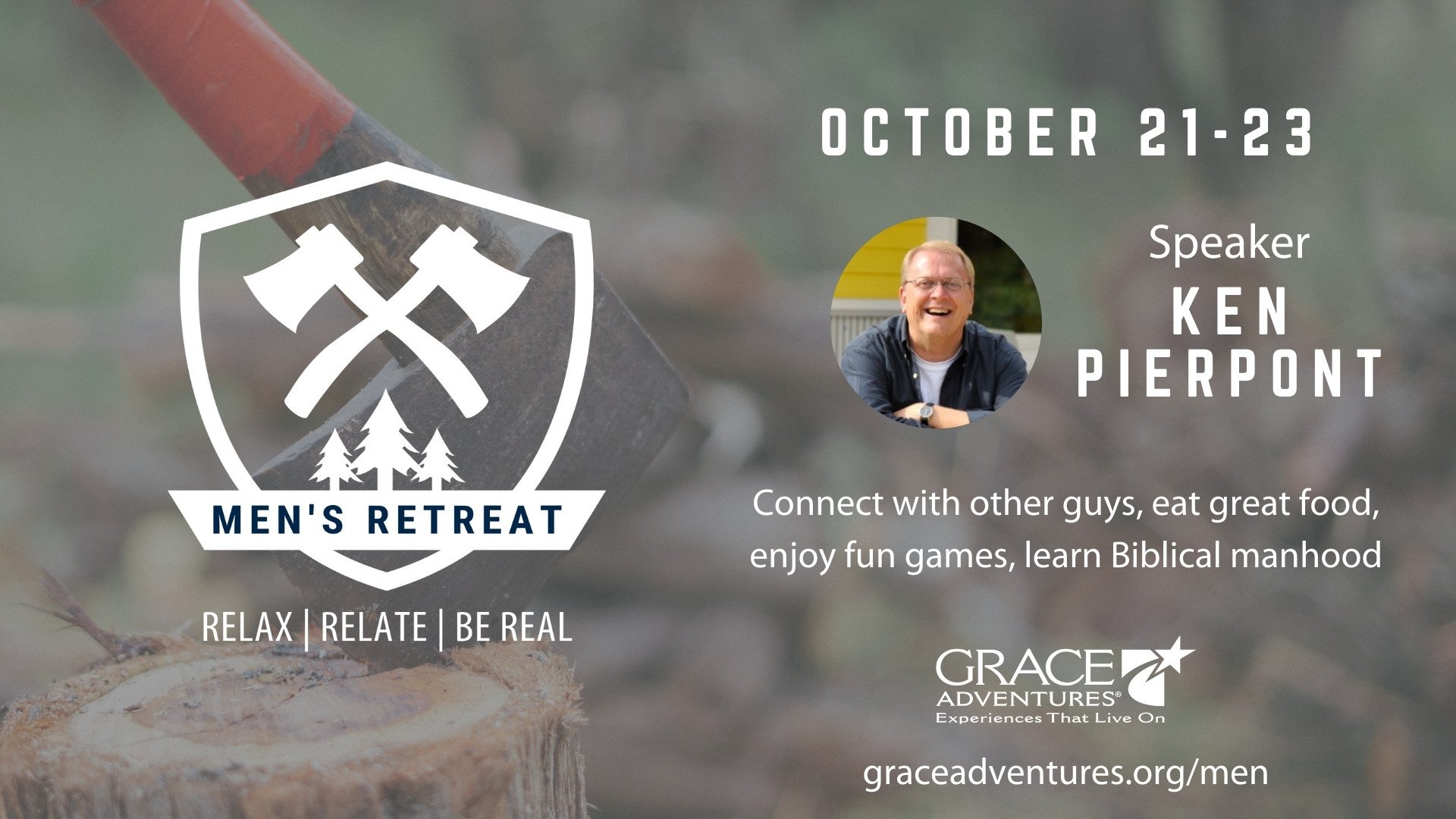 MEN'S RETREAT

RELAX | RELATE | BE REAL

OCTOBER 21-23

Speaker
KEN
PIERPONT

Connect with other guys, eat great food, enjoy fun games, learn Biblical manhood

GRACE
ADVENTURES®
Experiences That Live On

graceadventures.org/men